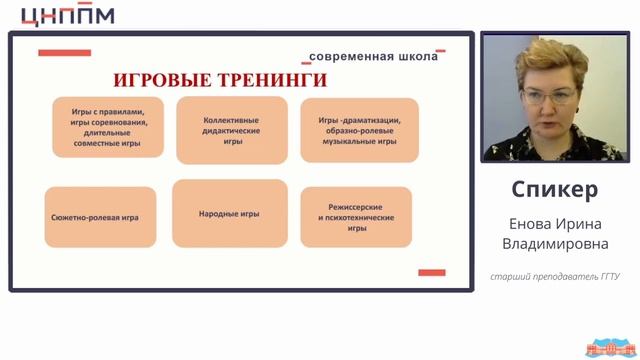 ЦНППМ

современная школа

ИГРОВЫЕ ТРЕНИНГИ

Игры с правилами, игры соревнования, длительные совместные игры

Коллективные дидактические игры

Игры -драматизации, образно-ролевые музыкальные игры

Сюжетно-ролевая игра

Народные игры

Режиссерские и психотехнические игры

Спикер

Енова Ирина Владимировна

старший преподаватель ГГТУ